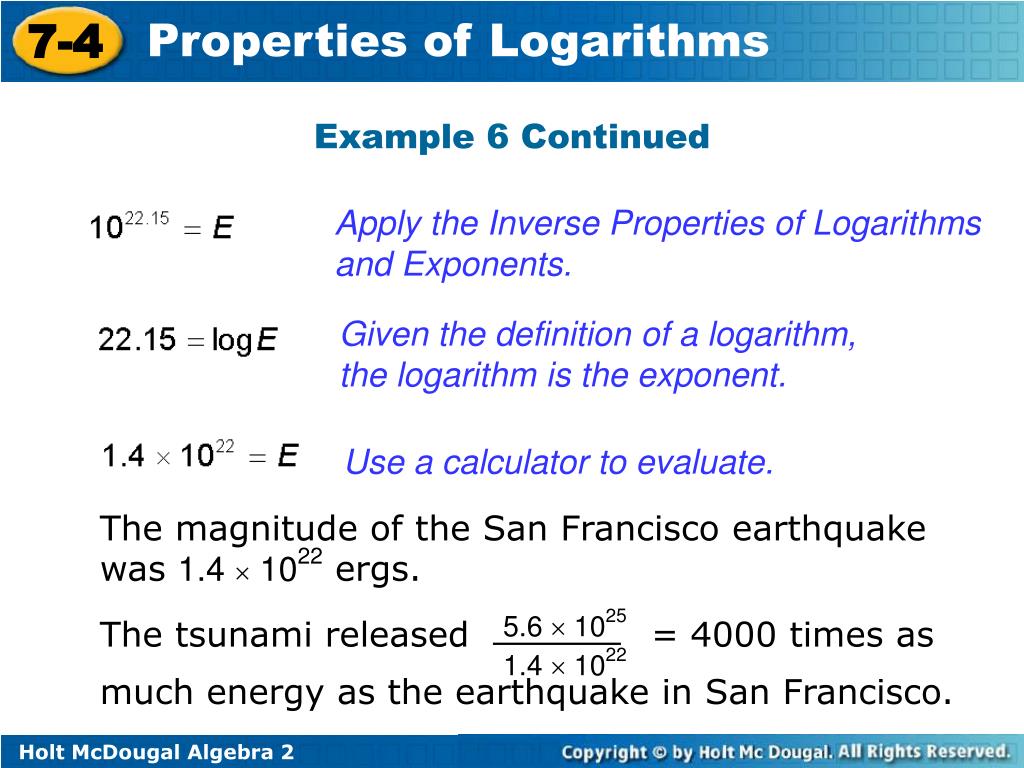 7-4 Properties of Logarithms

Example 6 Continued

$10^{22.15} = E$

Apply the Inverse Properties of Logarithms and Exponents.

$22.15 = \log E$

Given the definition of a logarithm, the logarithm is the exponent.

$1.4 \times 10^{22} = E$

Use a calculator to evaluate.

The magnitude of the San Francisco earthquake was $1.4 \times 10^{22}$ ergs.

The tsunami released $\frac{5.6 \times 10^{25}}{1.4 \times 10^{22}}$ = 4000 times as much energy as the earthquake in San Francisco.

Holt McDougal Algebra 2

Copyright © by Holt Mc Dougal. All Rights Reserved.